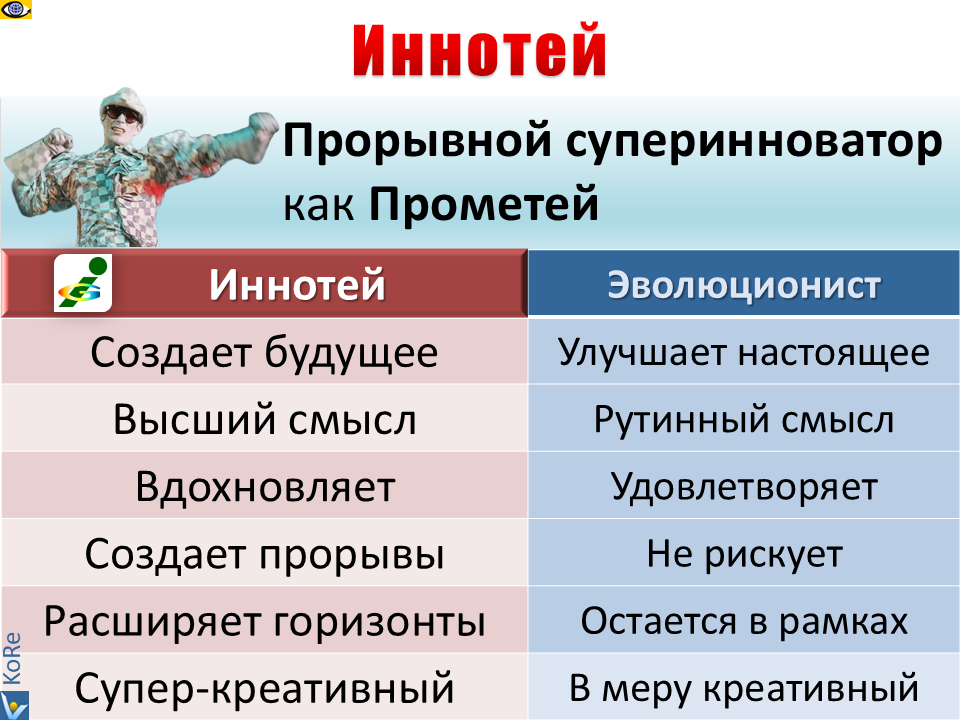 Иннотей

Прорывной суперинноватор как Прометей

| Иннотей | Эволюционист |
|---|---|
| Создает будущее | Улучшает настоящее |
| Высший смысл | Рутинный смысл |
| Вдохновляет | Удовлетворяет |
| Создает прорывы | Не рискует |
| Расширяет горизонты | Остается в рамках |
| Супер-креативный | В меру креативный |

KoRe